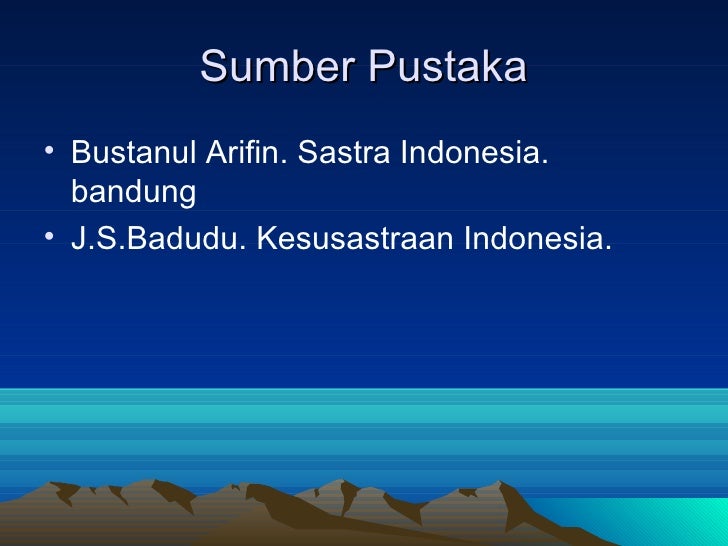 Sumber Pustaka

• Bustanul Arifin. Sastra Indonesia. bandung
• J.S.Badudu. Kesusastraan Indonesia.